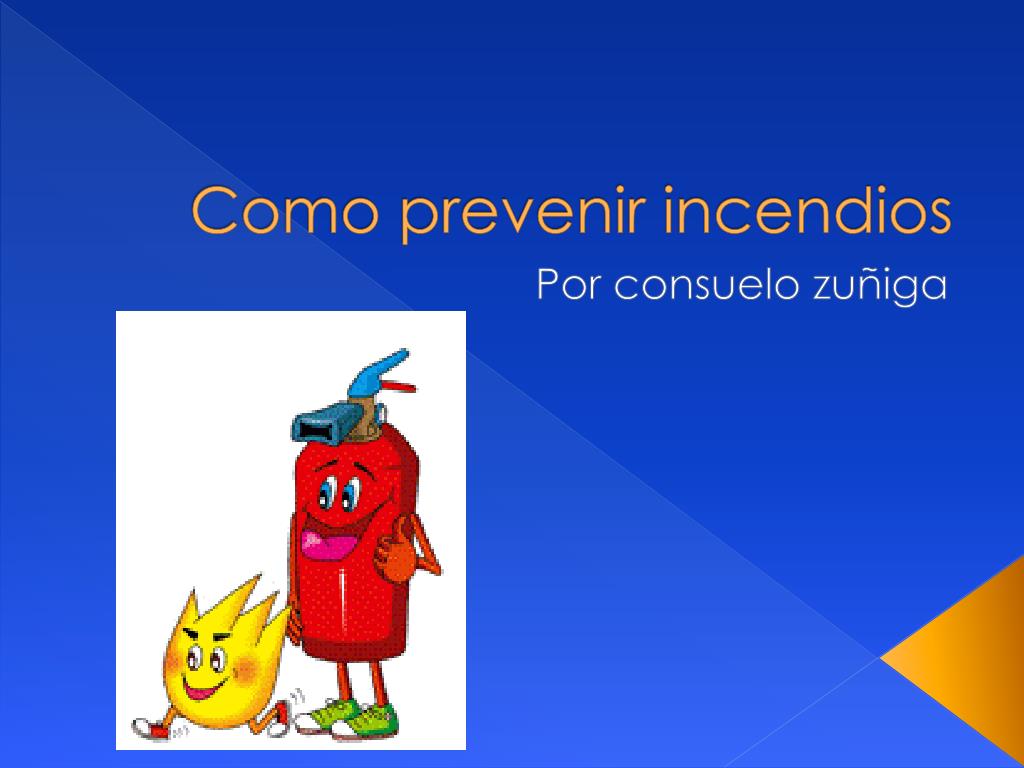 Como prevenir incendios

Por consuelo zuñiga